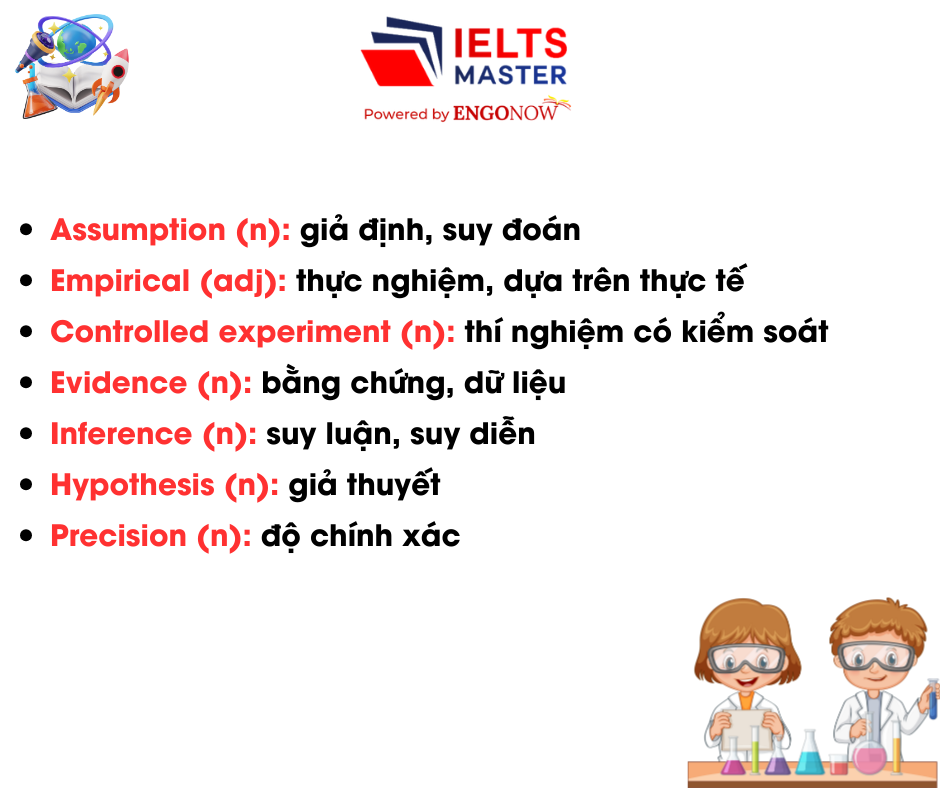 IELTS MASTER
Powered by ENGONOW

- Assumption (n): giả định, suy đoán
- Empirical (adj): thực nghiệm, dựa trên thực tế
- Controlled experiment (n): thí nghiệm có kiểm soát
- Evidence (n): bằng chứng, dữ liệu
- Inference (n): suy luận, suy diễn
- Hypothesis (n): giả thuyết
- Precision (n): độ chính xác